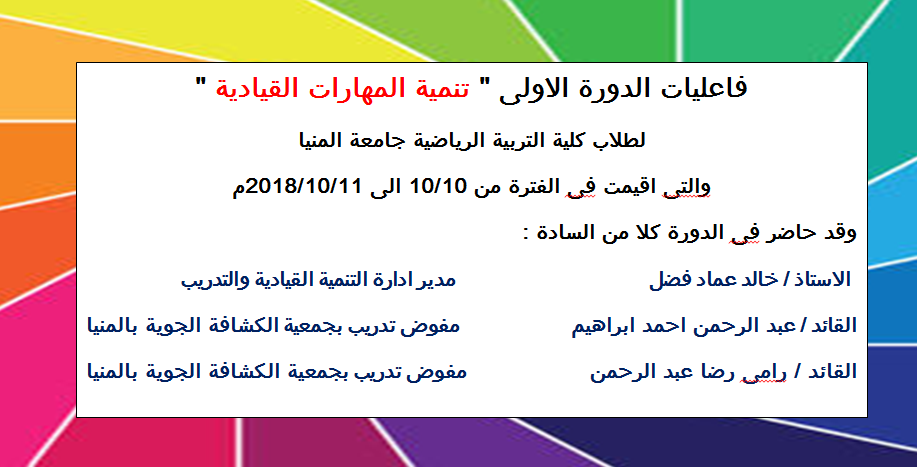 فاعليات الدورة الاولى " تنمية المهارات القيادية "

لطلاب كلية التربية الرياضية جامعة المنيا

والتى اقيمت فى الفترة من 10/10 الى 2018/10/11م

وقد حاضر فى الدورة كلا من السادة :

الاستاذ / خالد عماد فضل مدير ادارة التنمية القيادية والتدريب

القائد / عبد الرحمن احمد ابراهيم مفوض تدريب بجمعية الكشافة الجوية بالمنيا

القائد / رامى رضا عبد الرحمن مفوض تدريب بجمعية الكشافة الجوية بالمنيا